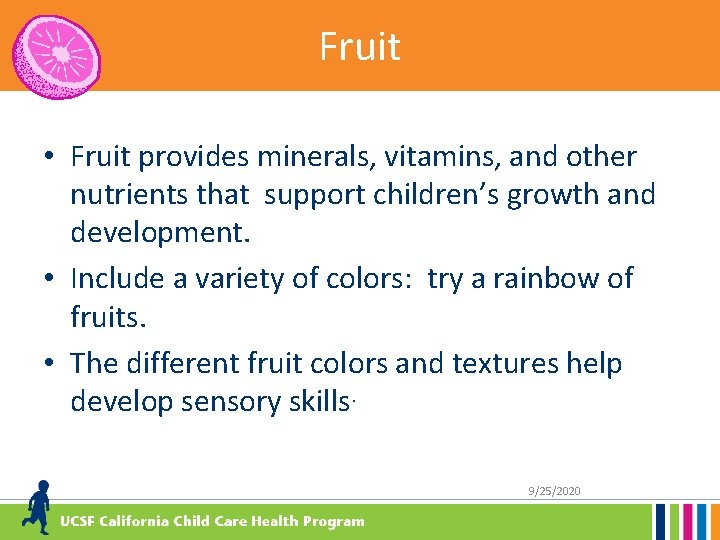 Fruit

• Fruit provides minerals, vitamins, and other nutrients that support children's growth and development.

• Include a variety of colors: try a rainbow of fruits.

• The different fruit colors and textures help develop sensory skills.

9/25/2020

UCSF California Child Care Health Program